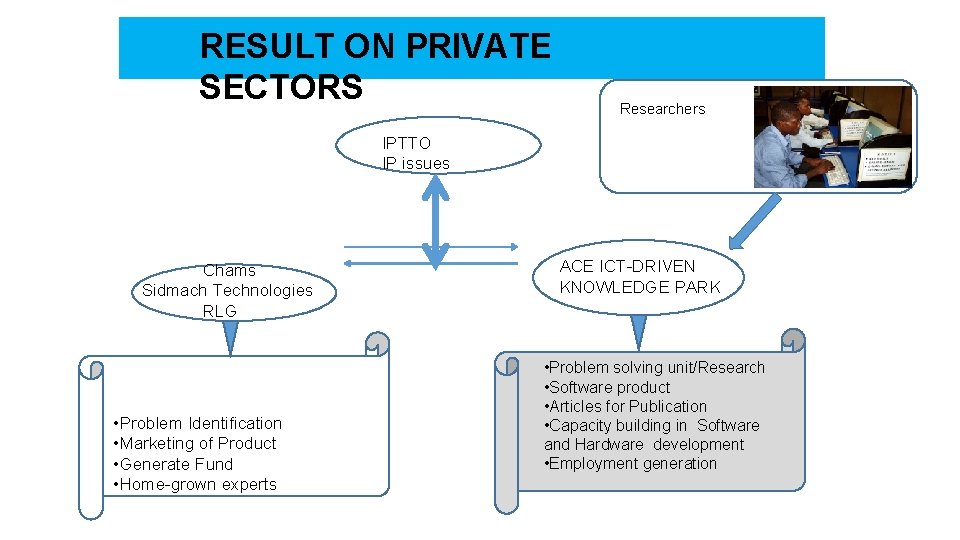 RESULT ON PRIVATE SECTORS

Researchers

IPTTO
IP issues

Chams
Sidmach Technologies
RLG

ACE ICT-DRIVEN
KNOWLEDGE PARK

•Problem Identification
•Marketing of Product
•Generate Fund
•Home-grown experts

•Problem solving unit/Research
•Software product
•Articles for Publication
•Capacity building in Software and Hardware development
•Employment generation